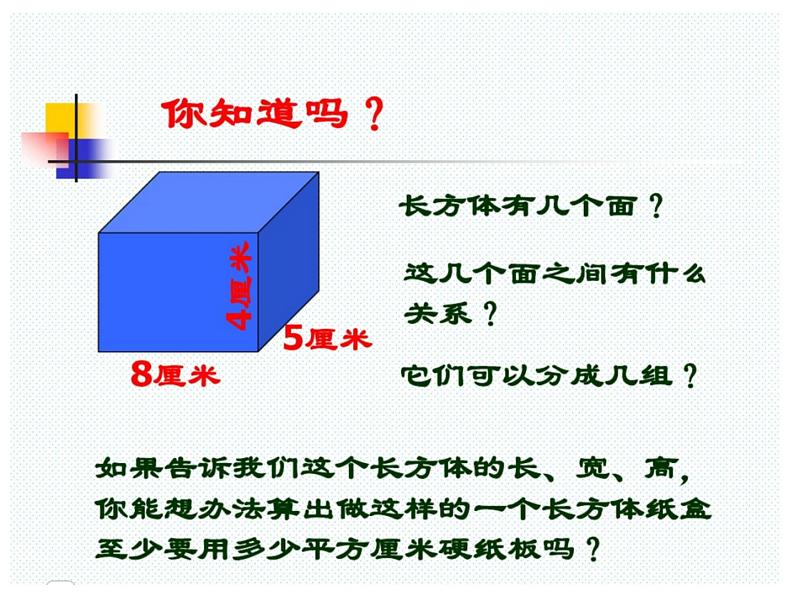 你知道吗？

4厘米

5厘米

8厘米

长方体有几个面？

这几个面之间有什么关系？

它们可以分成几组？

如果告诉我们这个长方体的长、宽、高，你能想办法算出做这样的一个长方体纸盒至少要用多少平方厘米硬纸板吗？